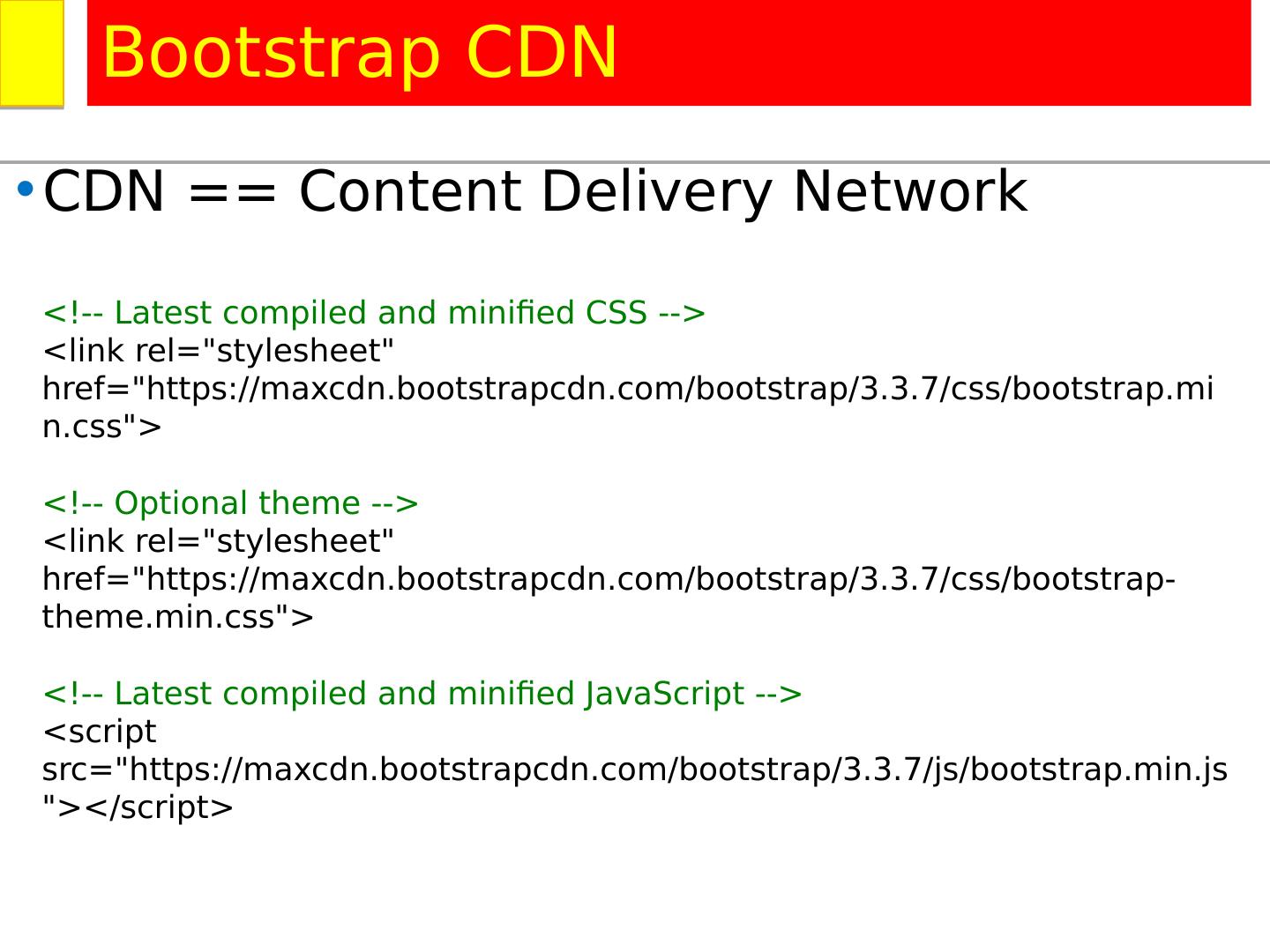 Bootstrap CDN

• CDN == Content Delivery Network

<!-- Latest compiled and minified CSS -->
<link rel="stylesheet" href="https://maxcdn.bootstrapcdn.com/bootstrap/3.3.7/css/bootstrap.min.css">

<!-- Optional theme -->
<link rel="stylesheet" href="https://maxcdn.bootstrapcdn.com/bootstrap/3.3.7/css/bootstrap-theme.min.css">

<!-- Latest compiled and minified JavaScript -->
<script src="https://maxcdn.bootstrapcdn.com/bootstrap/3.3.7/js/bootstrap.min.js"></script>